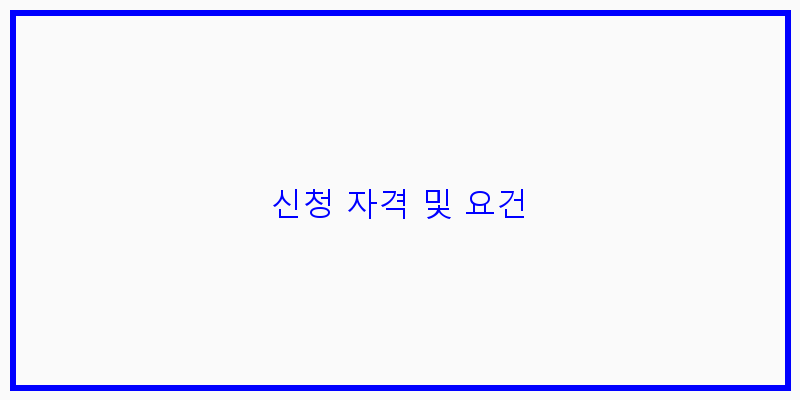 신청 자격 및 요건